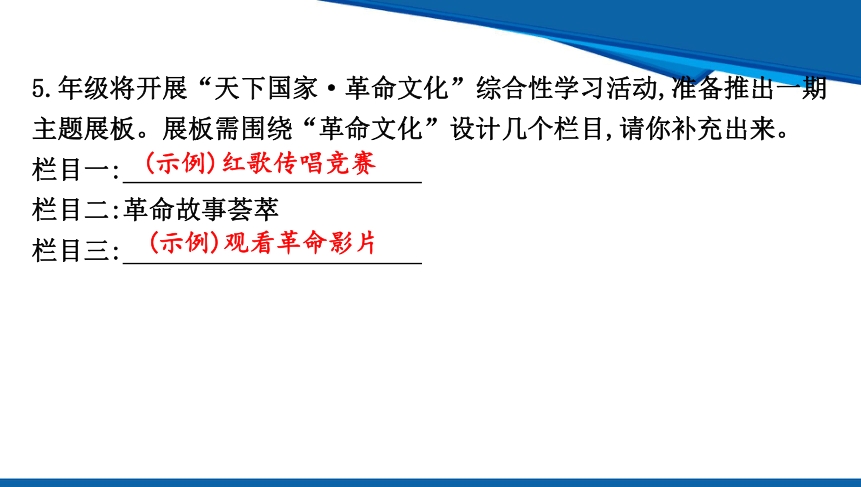 5.年级将开展“天下国家·革命文化”综合性学习活动,准备推出一期主题展板。展板需围绕“革命文化”设计几个栏目,请你补充出来。

栏目一:(示例)红歌传唱竞赛

栏目二:革命故事荟萃

栏目三:(示例)观看革命影片